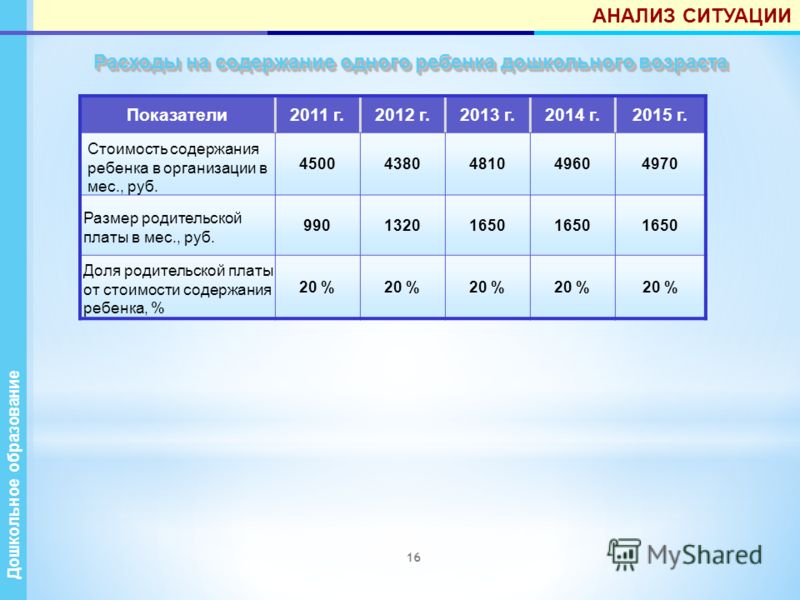 АНАЛИЗ СИТУАЦИИ

Расходы на содержание одного ребенка дошкольного возраста

| Показатели | 2011 г. | 2012 г. | 2013 г. | 2014 г. | 2015 г. |
|---|---|---|---|---|---|
| Стоимость содержания ребенка в организации в мес., руб. | 4500 | 4380 | 4810 | 4960 | 4970 |
| Размер родительской платы в мес., руб. | 990 | 1320 | 1650 | 1650 | 1650 |
| Доля родительской платы от стоимости содержания ребенка, % | 20 % | 20 % | 20 % | 20 % | 20 % |

Дошкольное образование

16

MyShared